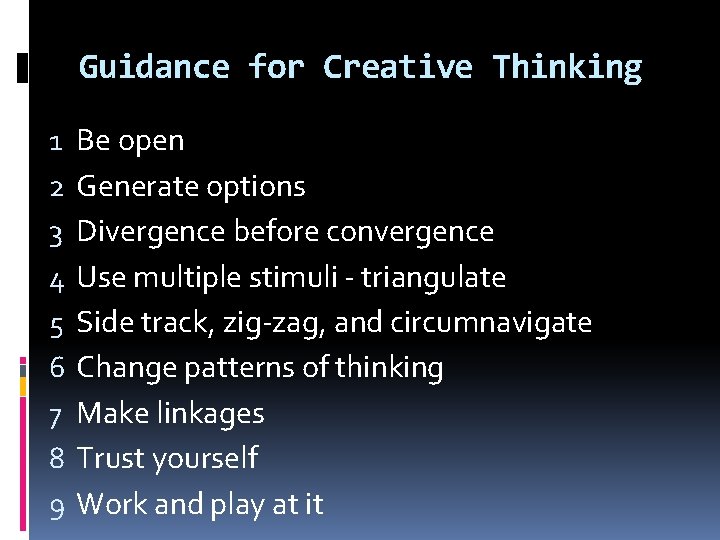 Guidance for Creative Thinking

1 Be open
2 Generate options
3 Divergence before convergence
4 Use multiple stimuli - triangulate
5 Side track, zig-zag, and circumnavigate
6 Change patterns of thinking
7 Make linkages
8 Trust yourself
9 Work and play at it